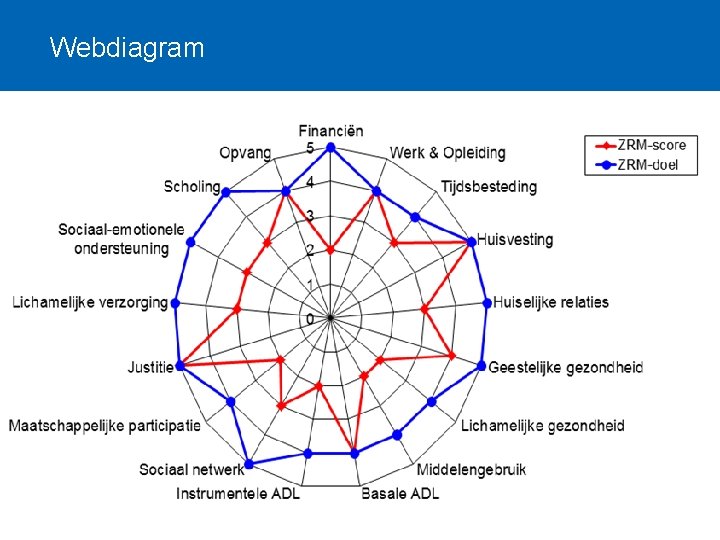 Webdiagram

ZRM-score
ZRM-doel

Financiën
Werk & Opleiding
Tijdsbesteding
Huisvesting
Huiselijke relaties
Geestelijke gezondheid
Lichamelijke gezondheid
Middelengebruik
Basale ADL
Instrumentele ADL
Sociaal netwerk
Maatschappelijke participatie
Justitie
Lichamelijke verzorging
Sociaal-emotionele ondersteuning
Scholing
Opvang

5
4
3
2
1
0